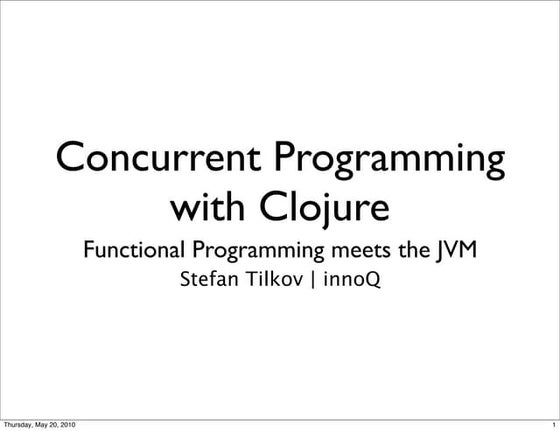 Concurrent Programming with Clojure

Functional Programming meets the JVM

Stefan Tilkov | innoQ

Thursday, May 20, 2010

1